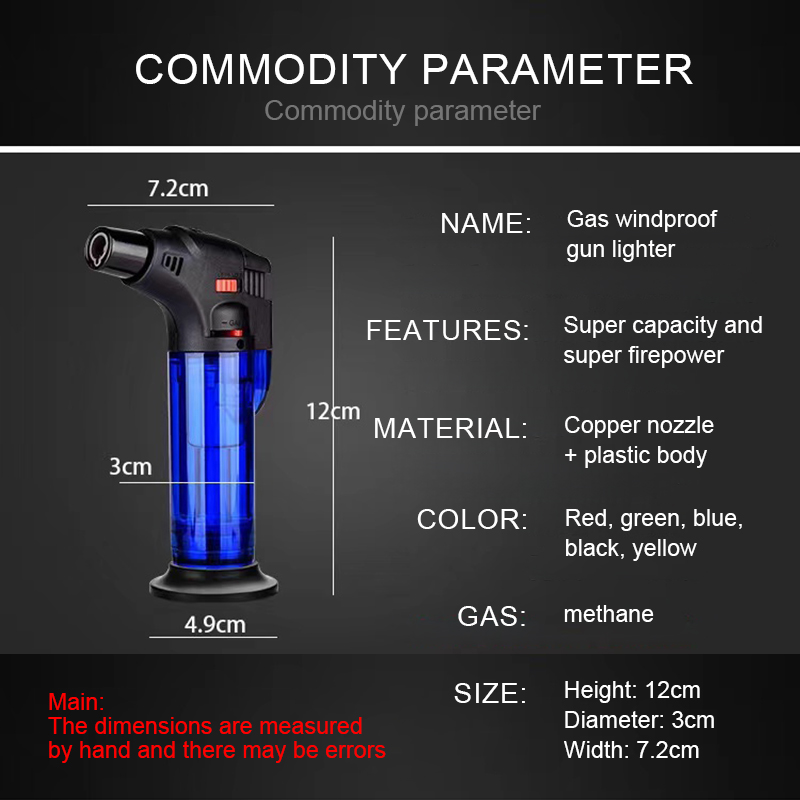 COMMODITY PARAMETER
Commodity parameter

7.2cm

12cm

3cm

4.9cm

NAME: Gas windproof gun lighter

FEATURES: Super capacity and super firepower

MATERIAL: Copper nozzle + plastic body

COLOR: Red, green, blue, black, yellow

GAS: methane

SIZE: Height: 12cm
Diameter: 3cm
Width: 7.2cm

Main:
The dimensions are measured by hand and there may be errors